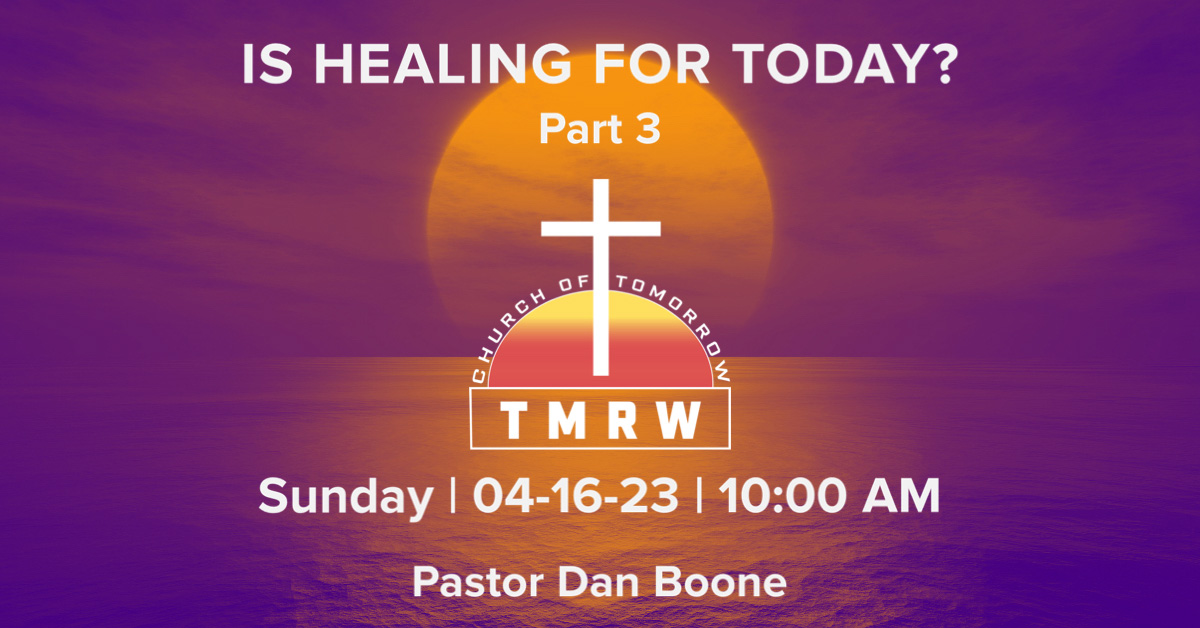 IS HEALING FOR TODAY?
Part 3

CHURCH OF TOMORROW
TMRW

Sunday | 04-16-23 | 10:00 AM

Pastor Dan Boone